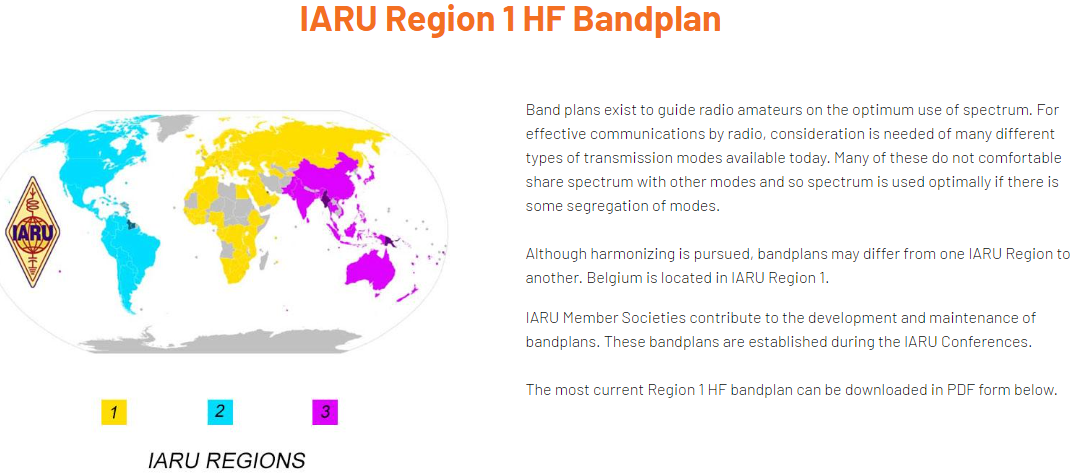 IARU Region 1 HF Bandplan

IARU

1

2

3

IARU REGIONS

Band plans exist to guide radio amateurs on the optimum use of spectrum. For effective communications by radio, consideration is needed of many different types of transmission modes available today. Many of these do not comfortable share spectrum with other modes and so spectrum is used optimally if there is some segregation of modes.

Although harmonizing is pursued, bandplans may differ from one IARU Region to another. Belgium is located in IARU Region 1.

IARU Member Societies contribute to the development and maintenance of bandplans. These bandplans are established during the IARU Conferences.

The most current Region 1 HF bandplan can be downloaded in PDF form below.